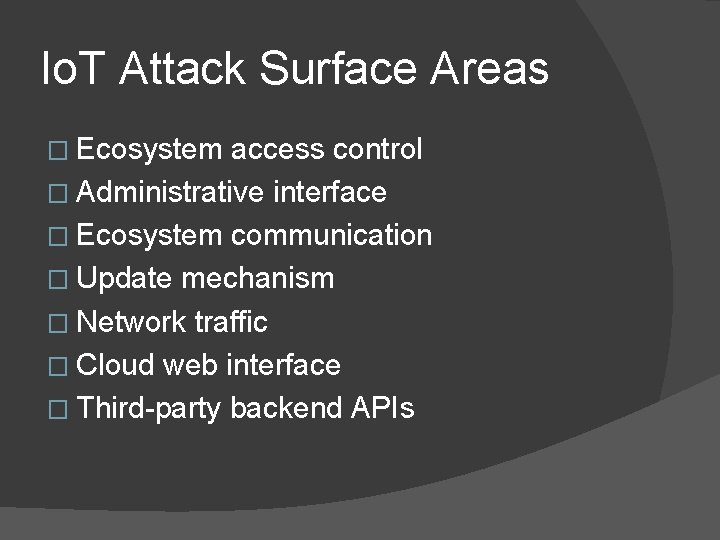 IoT Attack Surface Areas

□ Ecosystem access control
□ Administrative interface
□ Ecosystem communication
□ Update mechanism
□ Network traffic
□ Cloud web interface
□ Third-party backend APIs